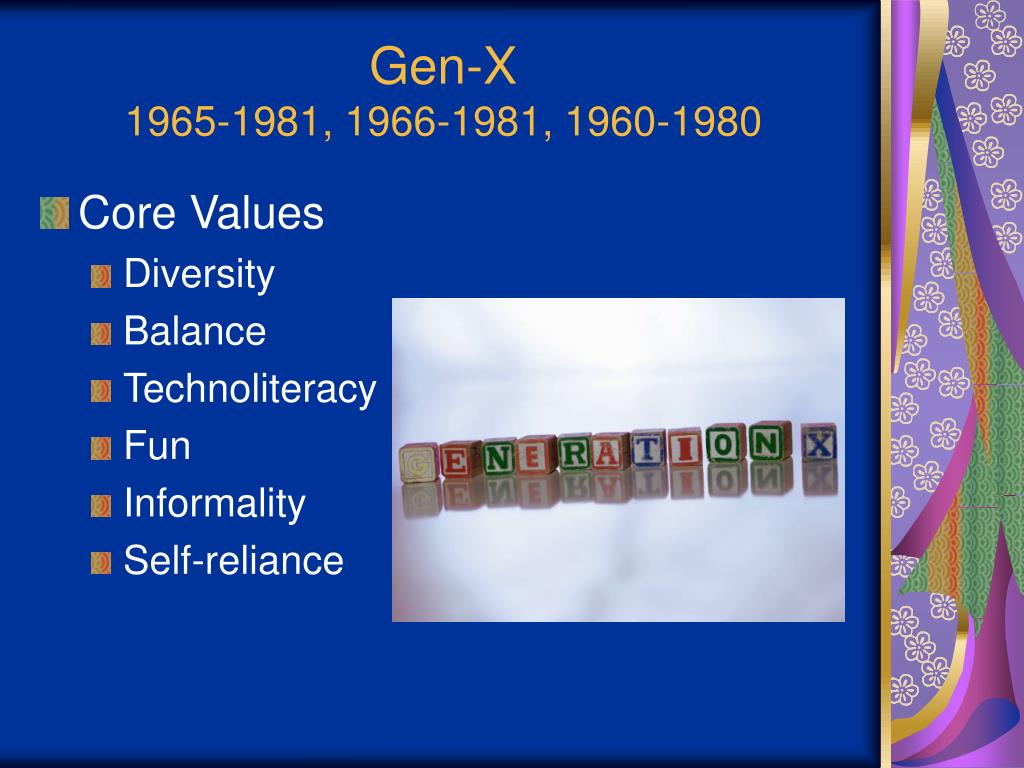 Gen-X
1965-1981, 1966-1981, 1960-1980

Core Values
Diversity
Balance
Technoliteracy
Fun
Informality
Self-reliance

GENERATION X